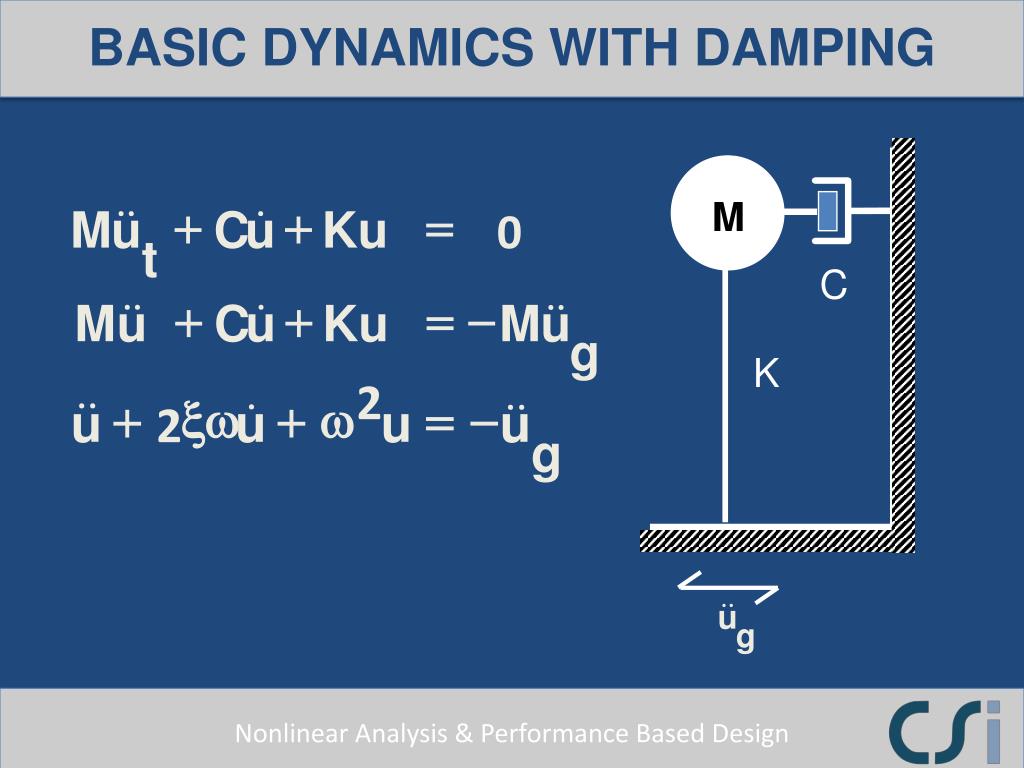 BASIC DYNAMICS WITH DAMPING

$M\ddot{u}_t + C\dot{u} + Ku = 0$

$M\ddot{u} + C\dot{u} + Ku = -M\ddot{u}_g$

$\ddot{u} + 2\xi\omega\dot{u} + \omega^2 u = -\ddot{u}_g$

M

C

K

$\ddot{u}_g$

Nonlinear Analysis & Performance Based Design

CSi